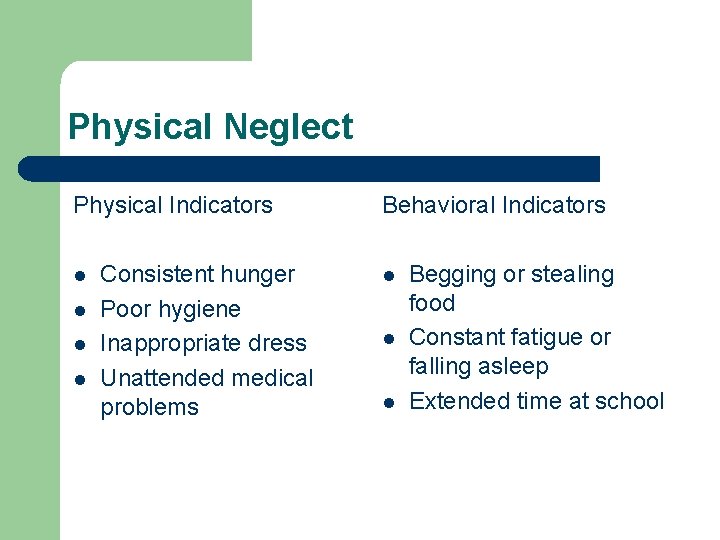 Physical Neglect

Physical Indicators

- Consistent hunger
- Poor hygiene
- Inappropriate dress
- Unattended medical problems

Behavioral Indicators

- Begging or stealing food
- Constant fatigue or falling asleep
- Extended time at school